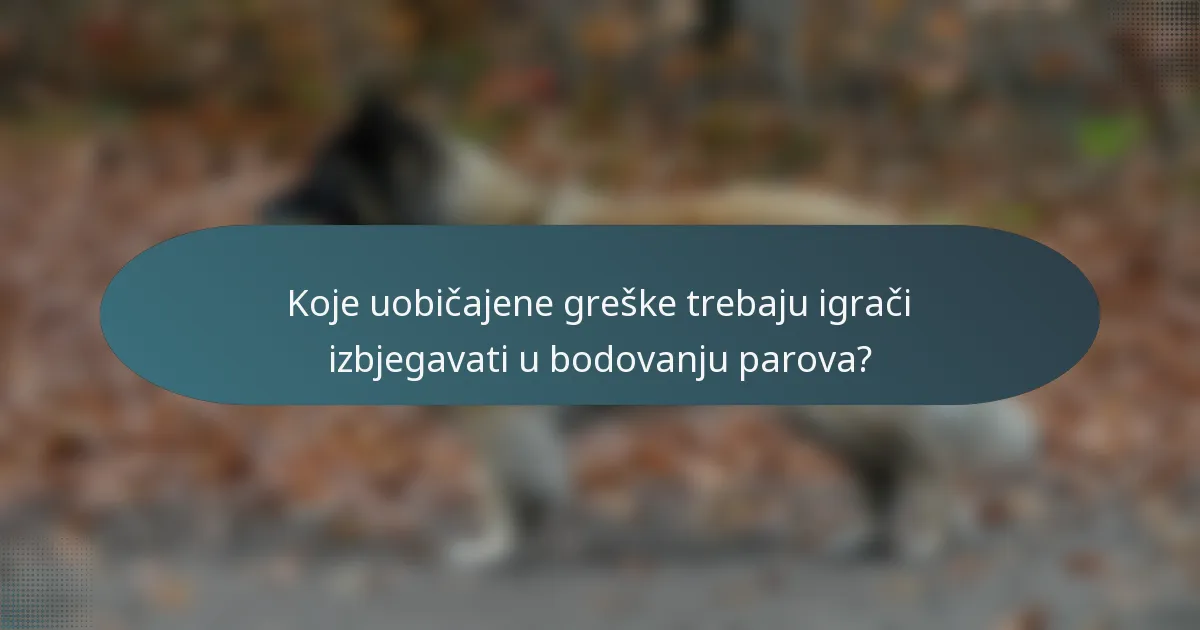 Koje uobičajene greške trebaju igrači izbjegavati u bodovanju parova?